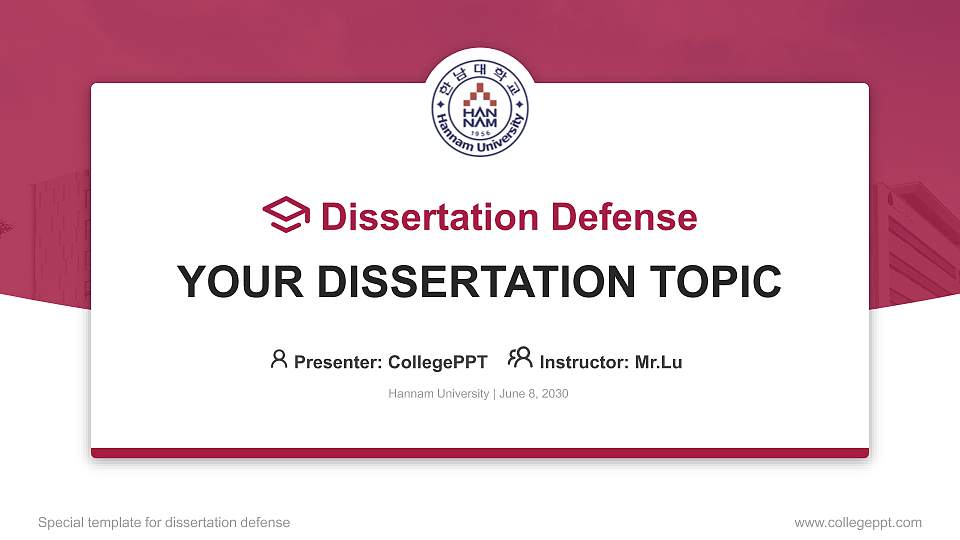 한남대학교
HAN NAM
1956
Hannam University

Dissertation Defense

YOUR DISSERTATION TOPIC

Presenter: CollegePPT Instructor: Mr.Lu

Hannam University | June 8, 2030

Special template for dissertation defense

www.collegeppt.com